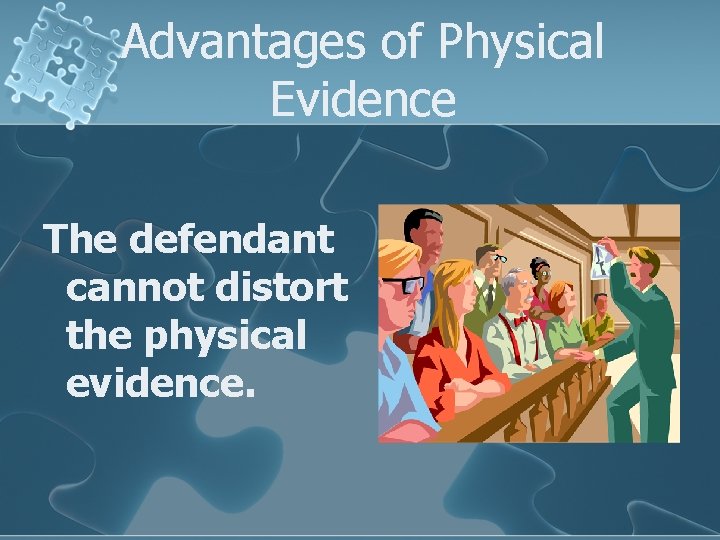 Advantages of Physical Evidence

The defendant cannot distort the physical evidence.